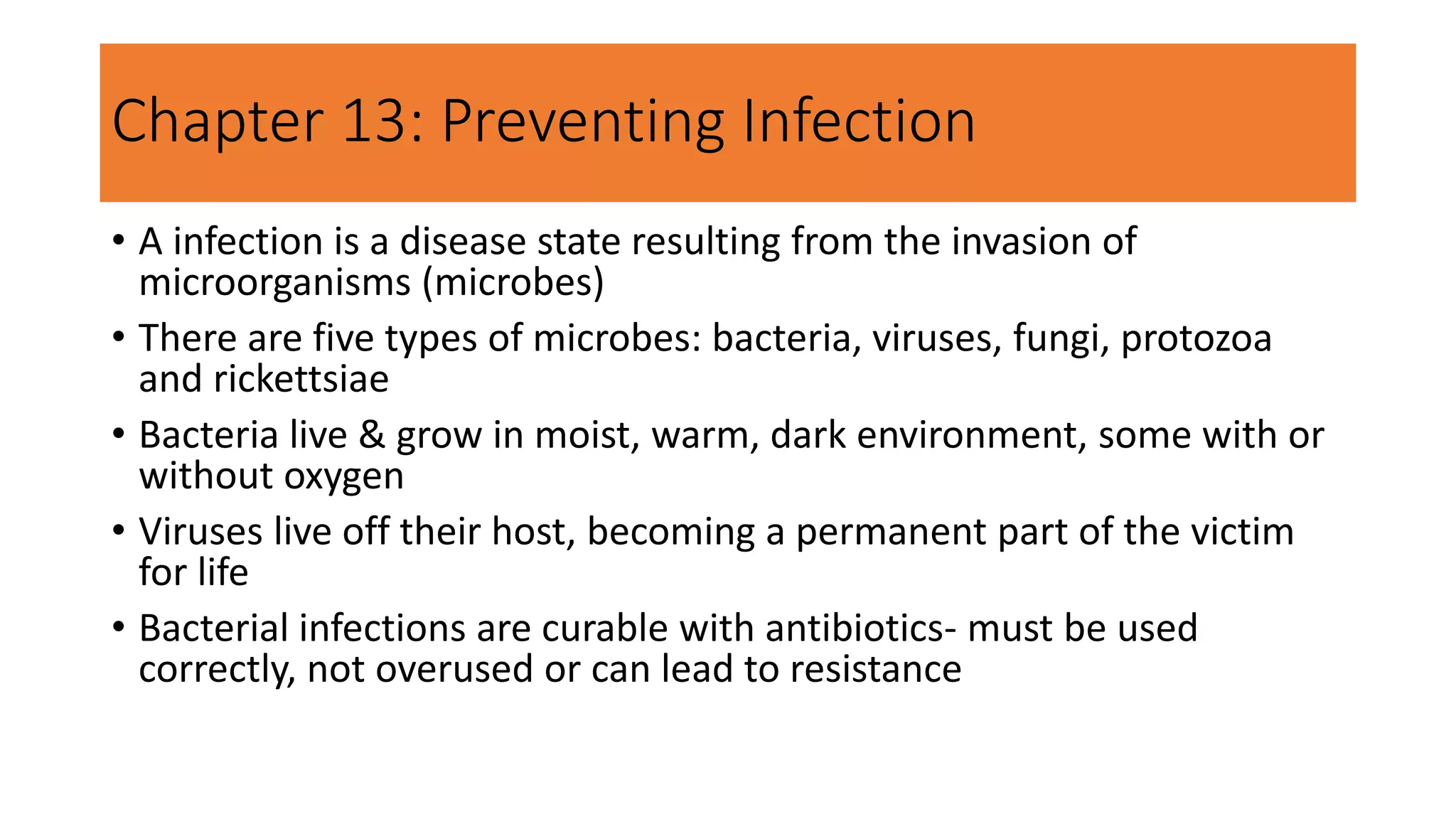 Chapter 13: Preventing Infection

• A infection is a disease state resulting from the invasion of microorganisms (microbes)

• There are five types of microbes: bacteria, viruses, fungi, protozoa and rickettsiae

• Bacteria live & grow in moist, warm, dark environment, some with or without oxygen

• Viruses live off their host, becoming a permanent part of the victim for life

• Bacterial infections are curable with antibiotics- must be used correctly, not overused or can lead to resistance